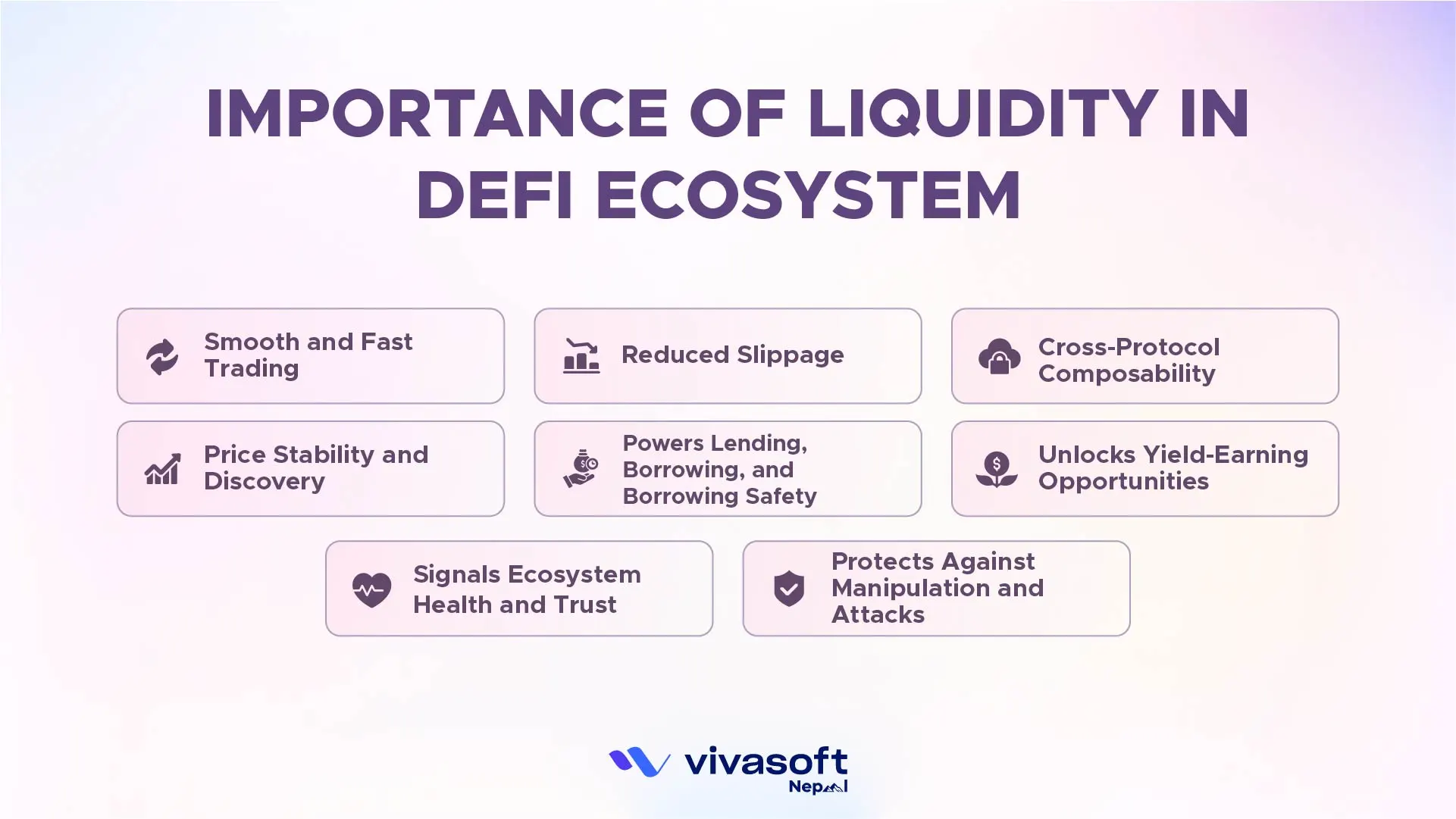 IMPORTANCE OF LIQUIDITY IN DEFI ECOSYSTEM

Smooth and Fast Trading

Reduced Slippage

Cross-Protocol Composability

Price Stability and Discovery

Powers Lending, Borrowing, and Borrowing Safety

Unlocks Yield-Earning Opportunities

Signals Ecosystem Health and Trust

Protects Against Manipulation and Attacks

vivasoft Nepal